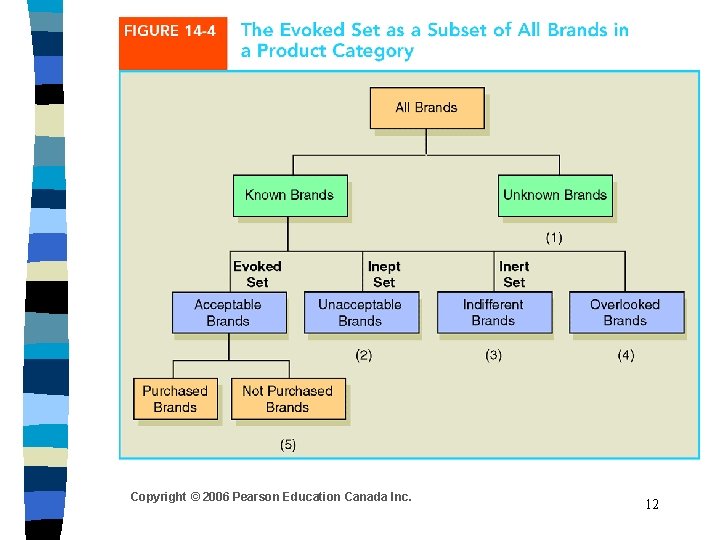 FIGURE 14-4 The Evoked Set as a Subset of All Brands in a Product Category

All Brands

Known Brands

Unknown Brands

(1)

Evoked Set

Inept Set

Inert Set

Acceptable Brands

Unacceptable Brands

Indifferent Brands

Overlooked Brands

(2)

(3)

(4)

Purchased Brands

Not Purchased Brands

(5)

Copyright © 2006 Pearson Education Canada Inc.

12